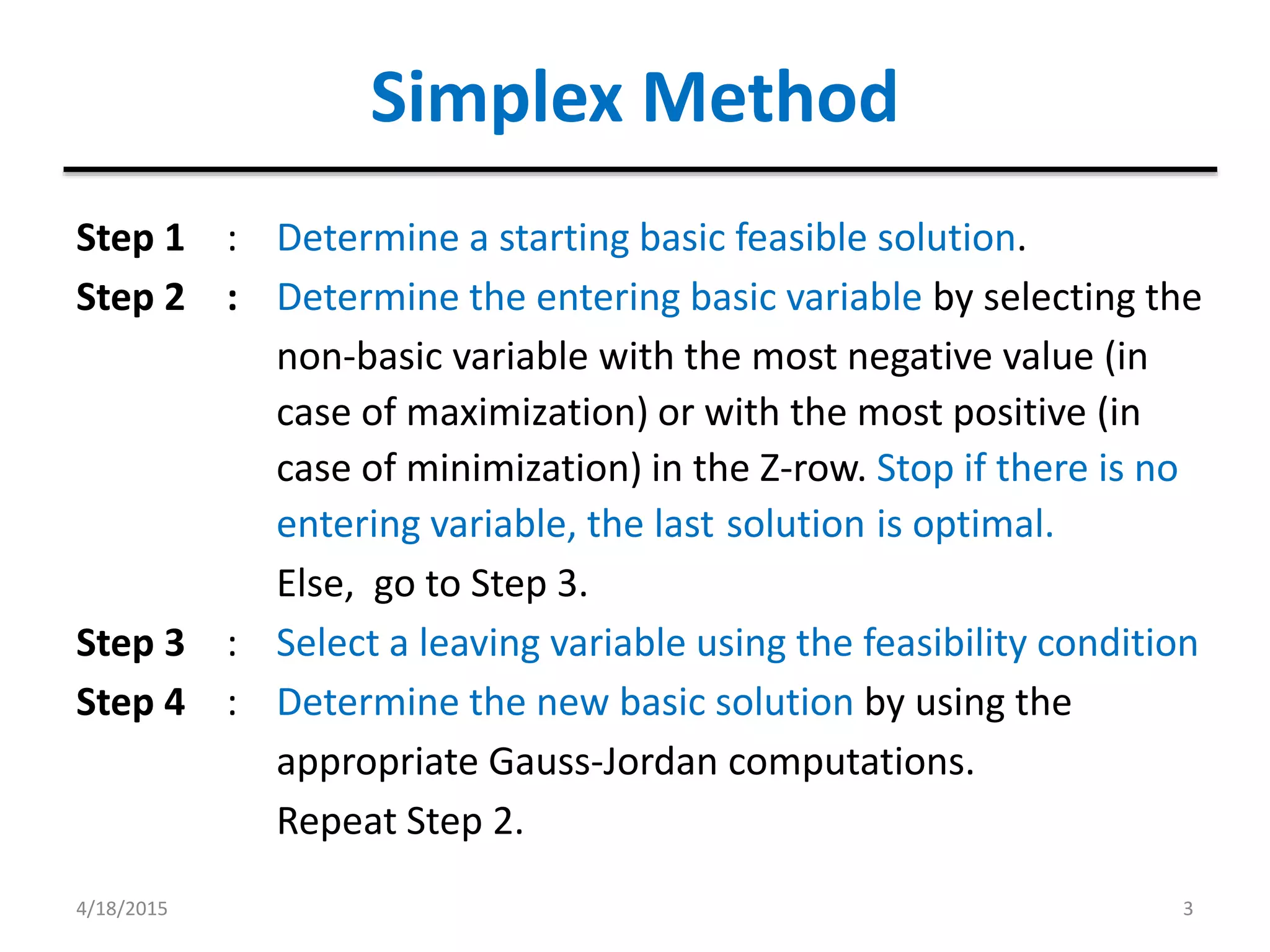 Simplex Method

Step 1 : Determine a starting basic feasible solution.

Step 2 : Determine the entering basic variable by selecting the non-basic variable with the most negative value (in case of maximization) or with the most positive (in case of minimization) in the Z-row. Stop if there is no entering variable, the last solution is optimal.
Else, go to Step 3.

Step 3 : Select a leaving variable using the feasibility condition

Step 4 : Determine the new basic solution by using the appropriate Gauss-Jordan computations.
Repeat Step 2.

4/18/2015

3